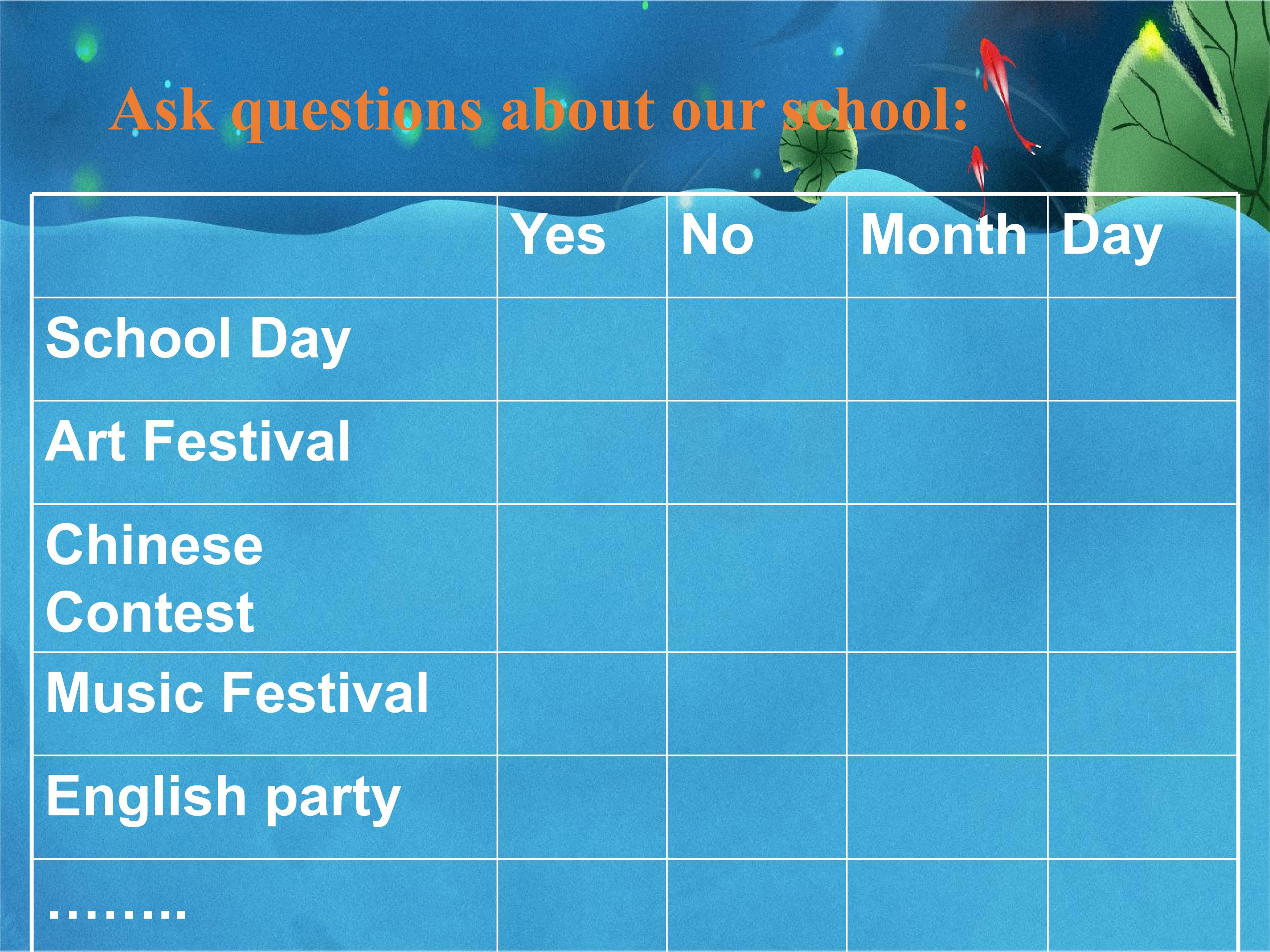 Ask questions about our school:

|  | Yes | No | Month | Day |
|---|---|---|---|---|
| School Day |  |  |  |  |
| Art Festival |  |  |  |  |
| Chinese Contest |  |  |  |  |
| Music Festival |  |  |  |  |
| English party |  |  |  |  |
| ........ |  |  |  |  |